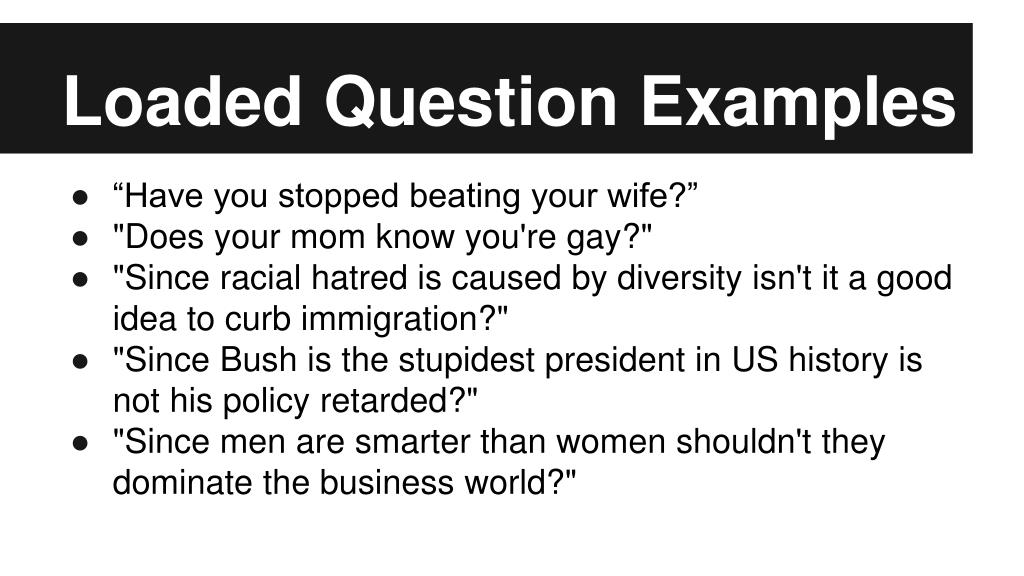 Loaded Question Examples

● “Have you stopped beating your wife?”
● "Does your mom know you're gay?"
● "Since racial hatred is caused by diversity isn't it a good idea to curb immigration?"
● "Since Bush is the stupidest president in US history is not his policy retarded?"
● "Since men are smarter than women shouldn't they dominate the business world?"